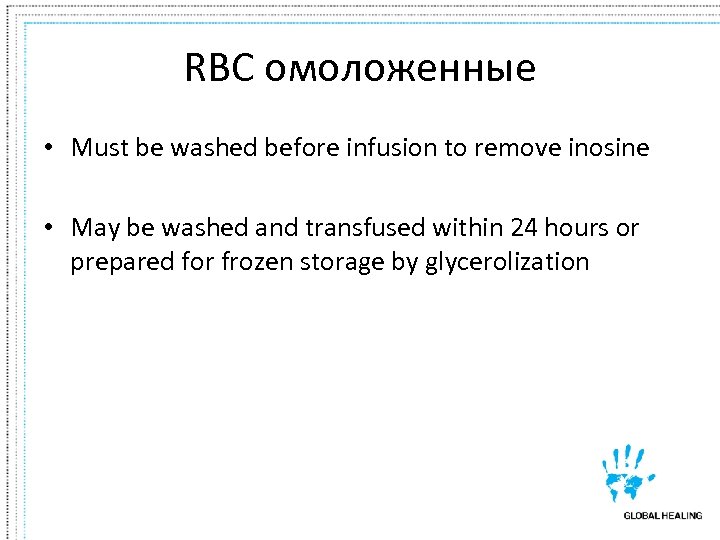 RBC омоложенные

• Must be washed before infusion to remove inosine

• May be washed and transfused within 24 hours or prepared for frozen storage by glycerolization

GLOBAL HEALING